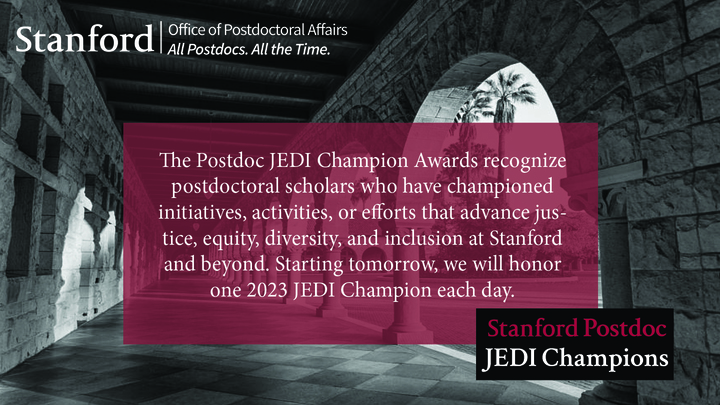 Stanford | Office of Postdoctoral Affairs
All Postdocs. All the Time.

The Postdoc JEDI Champion Awards recognize postdoctoral scholars who have championed initiatives, activities, or efforts that advance justice, equity, diversity, and inclusion at Stanford and beyond. Starting tomorrow, we will honor one 2023 JEDI Champion each day.

Stanford Postdoc
JEDI Champions